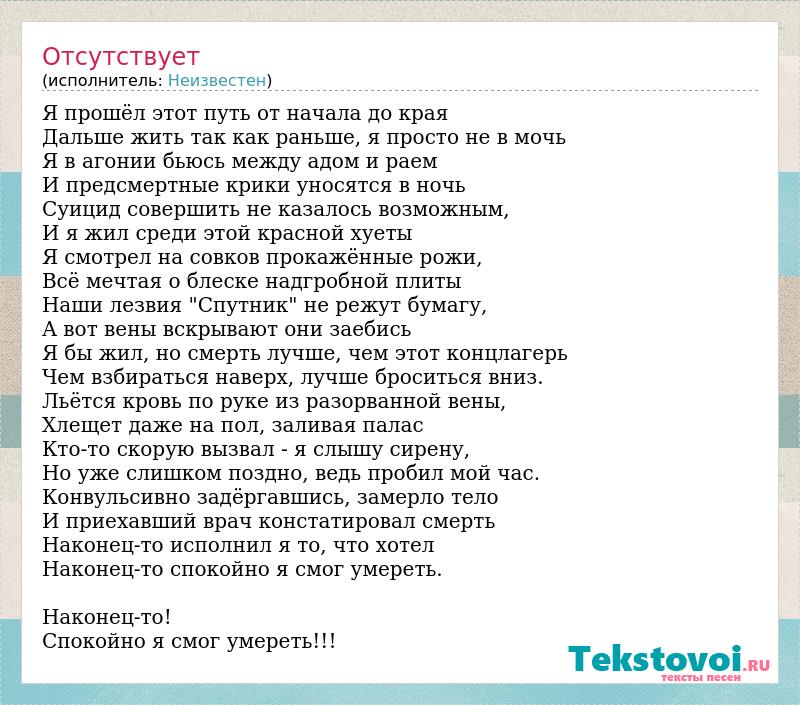 Отсутствует
(исполнитель: Неизвестен)

Я прошёл этот путь от начала до края
Дальше жить так как раньше, я просто не в мочь
Я в агонии бьюсь между адом и раем
И предсмертные крики уносятся в ночь
Суицид совершить не казалось возможным,
И я жил среди этой красной хуеты
Я смотрел на совков прокажённые рожи,
Всё мечтая о блеске надгробной плиты
Наши лезвия "Спутник" не режут бумагу,
А вот вены вскрывают они заебись
Я бы жил, но смерть лучше, чем этот концлагерь
Чем взбираться наверх, лучше броситься вниз.
Льётся кровь по руке из разорванной вены,
Хлещет даже на пол, заливая палас
Кто-то скорую вызвал - я слышу сирену,
Но уже слишком поздно, ведь пробил мой час.
Конвульсивно задёргавшись, замерло тело
И приехавший врач констатировал смерть
Наконец-то исполнил я то, что хотел
Наконец-то спокойно я смог умереть.

Наконец-то!
Спокойно я смог умереть!!!

Tekstovoi.RU
тексты песен